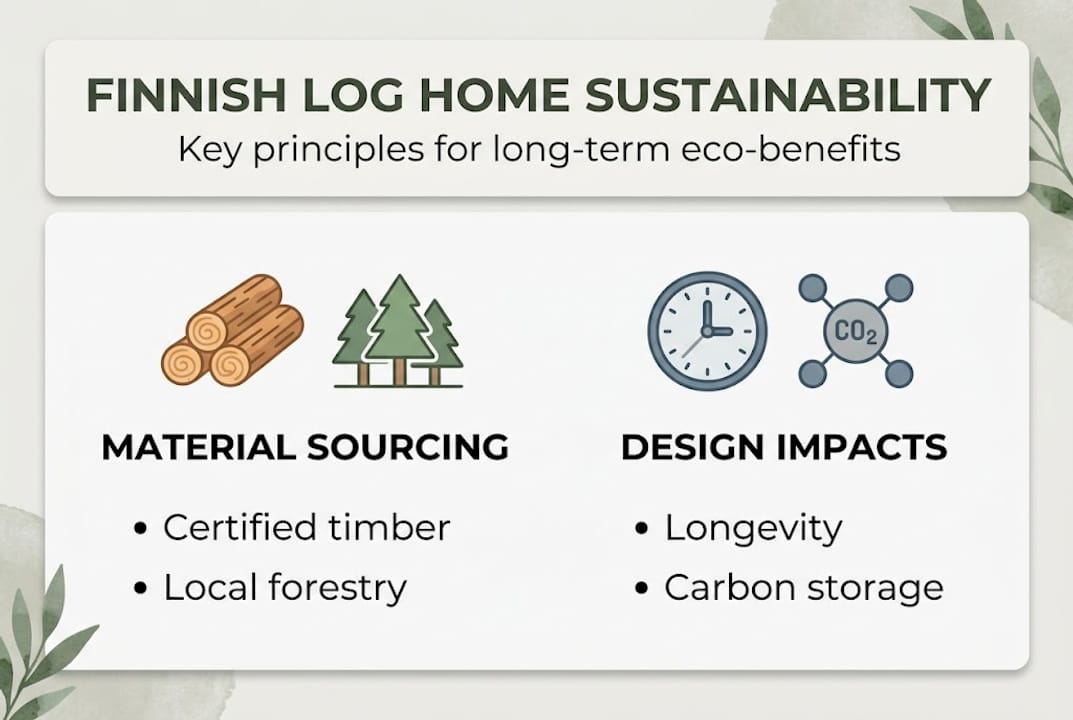 FINNISH LOG HOME SUSTAINABILITY
Key principles for long-term eco-benefits

$CO_2$

MATERIAL SOURCING
• Certified timber
• Local forestry

DESIGN IMPACTS
• Longevity
• Carbon storage